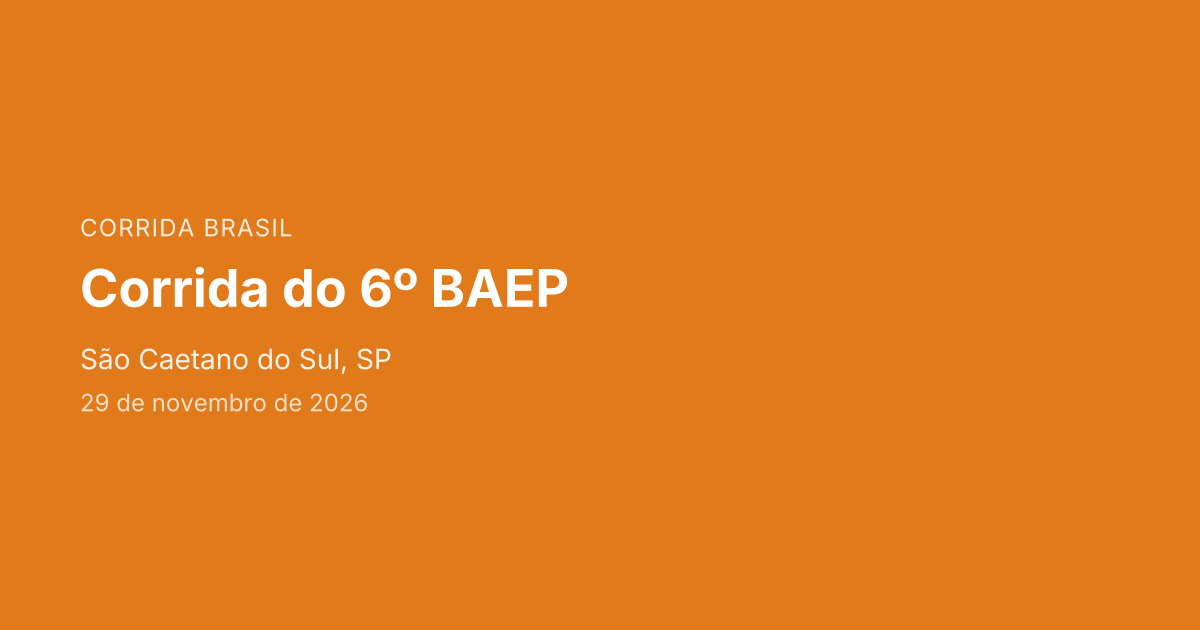 CORRIDA BRASIL

Corrida do 6º BAEP

São Caetano do Sul, SP

29 de novembro de 2026